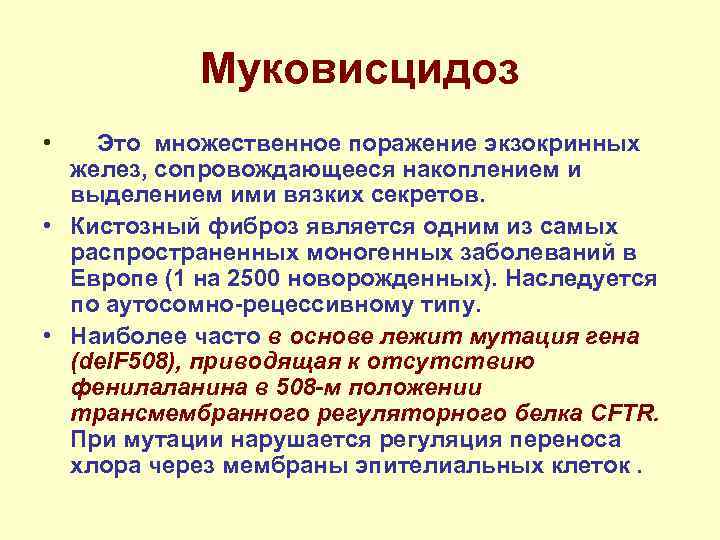 Муковисцидоз

• Это множественное поражение экзокринных желез, сопровождающееся накоплением и выделением ими вязких секретов.

• Кистозный фиброз является одним из самых распространенных моногенных заболеваний в Европе (1 на 2500 новорожденных). Наследуется по аутосомно-рецессивному типу.

• Наиболее часто в основе лежит мутация гена (delF508), приводящая к отсутствию фенилаланина в 508-м положении трансмембранного регуляторного белка CFTR. При мутации нарушается регуляция переноса хлора через мембраны эпителиальных клеток .